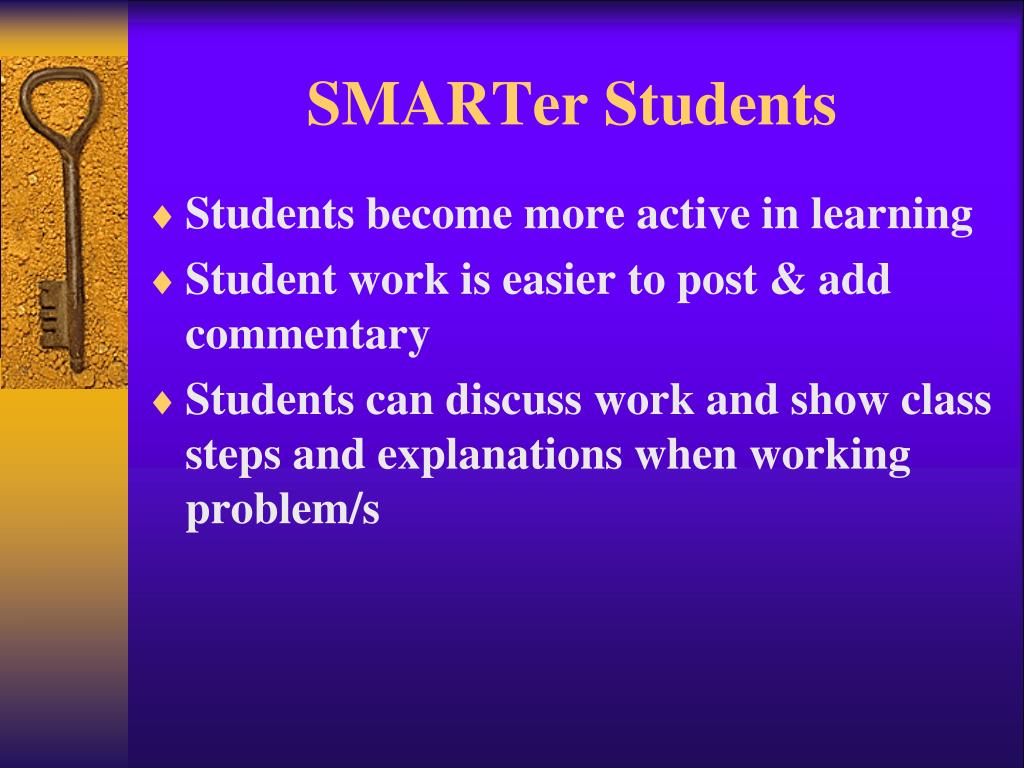 SMARTer Students

♦ Students become more active in learning
♦ Student work is easier to post & add commentary
♦ Students can discuss work and show class steps and explanations when working problem/s